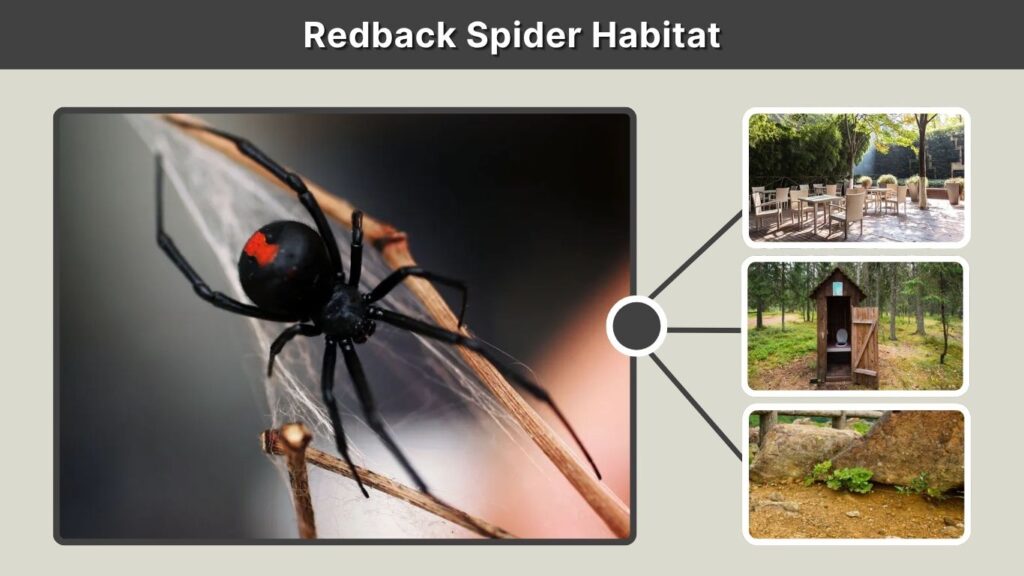 Redback Spider Habitat